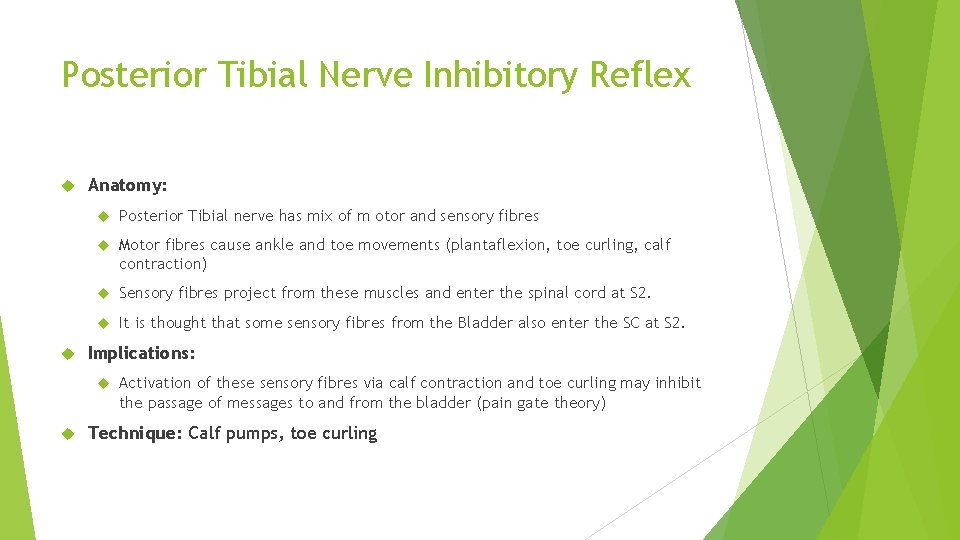 Posterior Tibial Nerve Inhibitory Reflex

Anatomy:

Posterior Tibial nerve has mix of m otor and sensory fibres

Motor fibres cause ankle and toe movements (plantaflexion, toe curling, calf contraction)

Sensory fibres project from these muscles and enter the spinal cord at S2.

It is thought that some sensory fibres from the Bladder also enter the SC at S2.

Implications:

Activation of these sensory fibres via calf contraction and toe curling may inhibit the passage of messages to and from the bladder (pain gate theory)

Technique: Calf pumps, toe curling